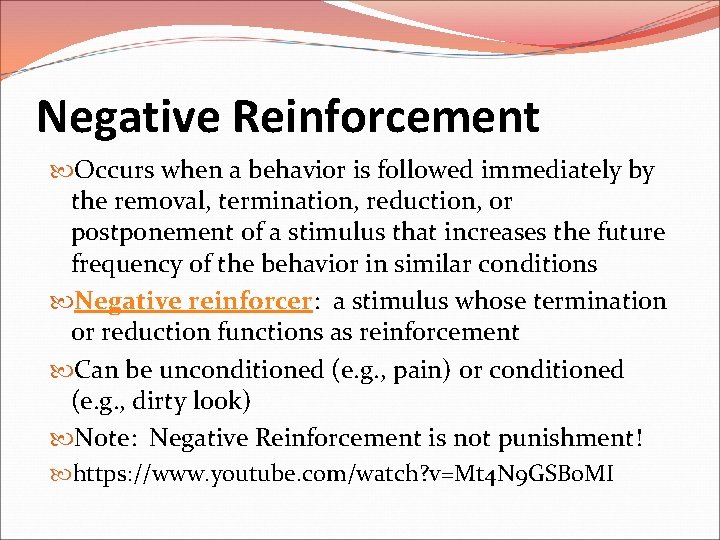 Negative Reinforcement

Occurs when a behavior is followed immediately by the removal, termination, reduction, or postponement of a stimulus that increases the future frequency of the behavior in similar conditions

Negative reinforcer: a stimulus whose termination or reduction functions as reinforcement

Can be unconditioned (e.g., pain) or conditioned (e.g., dirty look)

Note: Negative Reinforcement is not punishment!

https://www.youtube.com/watch?v=Mt4N9GSBoMI